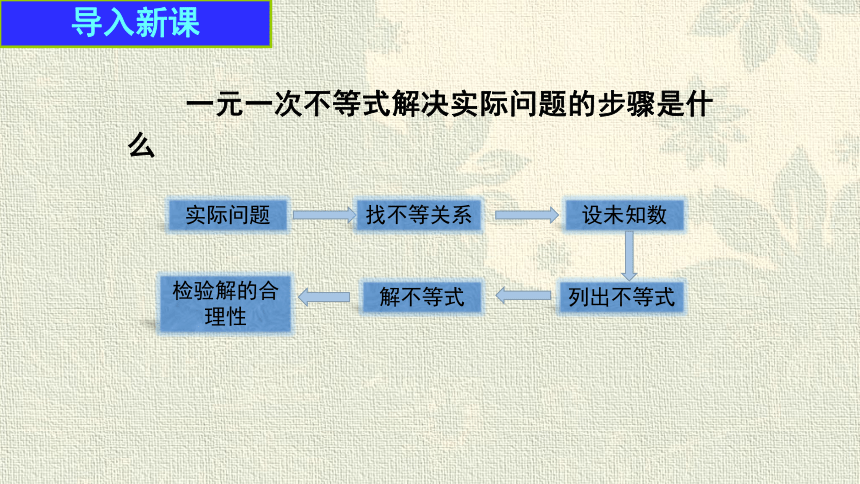 导入新课

一元一次不等式解决实际问题的步骤是什么

实际问题

找不等关系

设未知数

列出不等式

解不等式

检验解的合理性